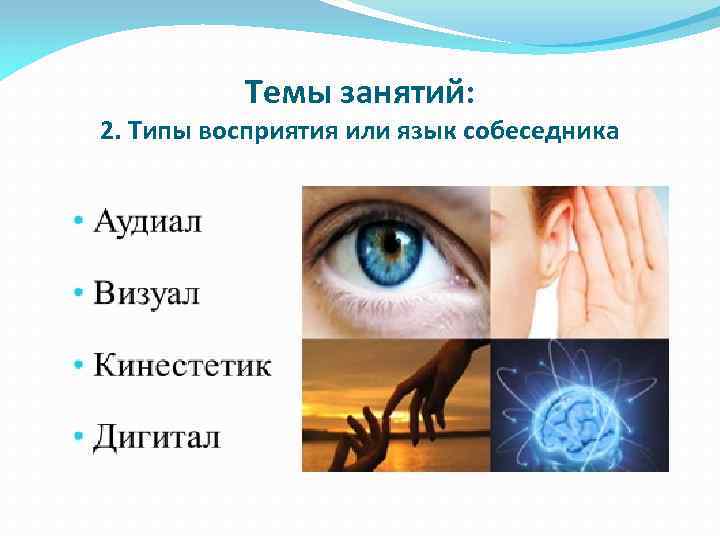 Темы занятий:
2. Типы восприятия или язык собеседника

• Аудиал
• Визуал
• Кинестетик
• Дигитал